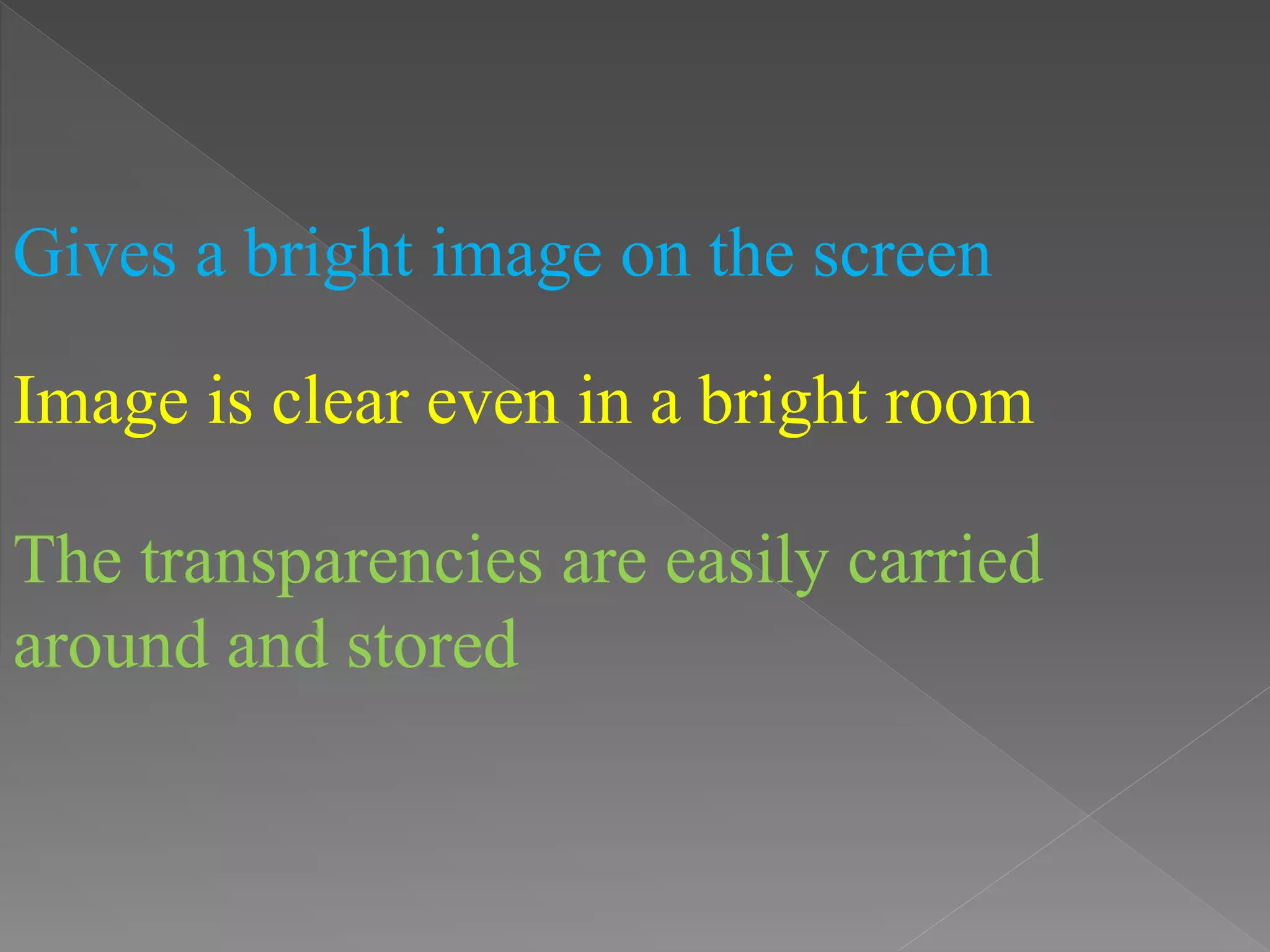 Gives a bright image on the screen

Image is clear even in a bright room

The transparencies are easily carried around and stored